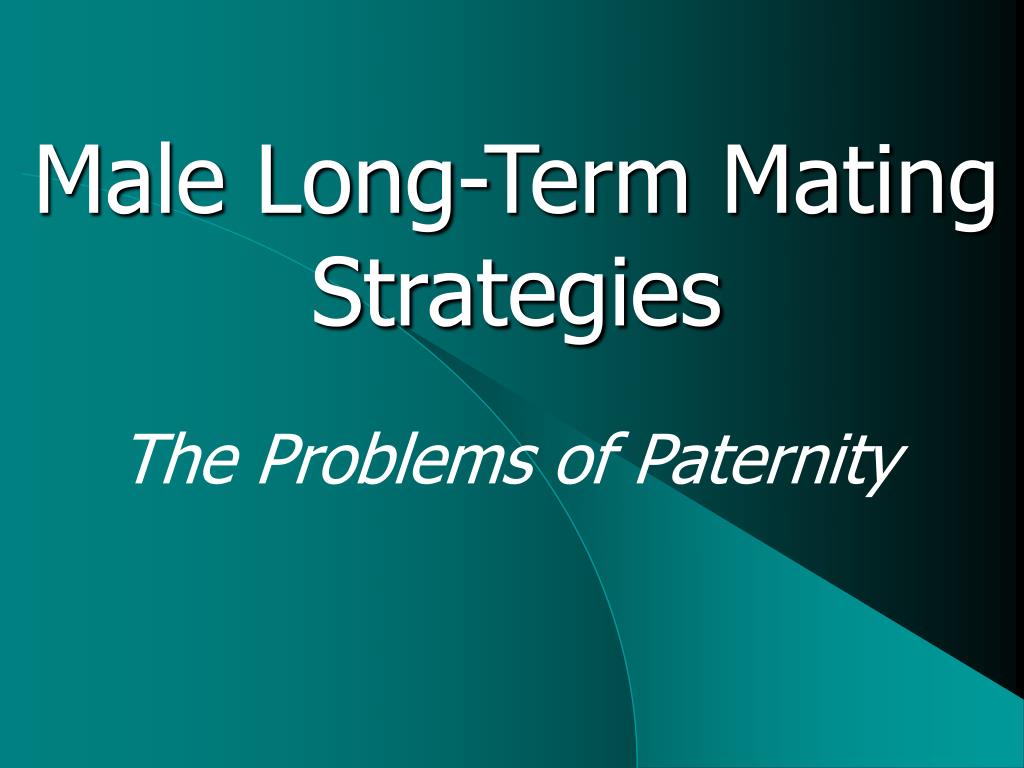 Male Long-Term Mating Strategies

The Problems of Paternity